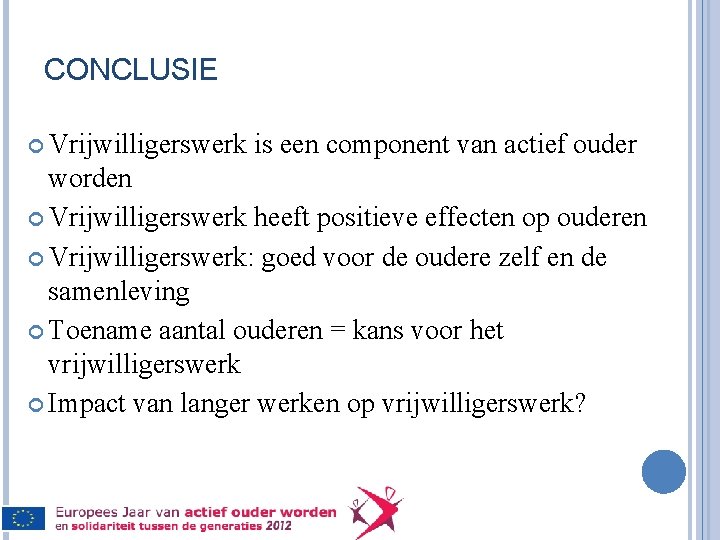 CONCLUSIE

Vrijwilligerswerk is een component van actief ouder worden

Vrijwilligerswerk heeft positieve effecten op ouderen

Vrijwilligerswerk: goed voor de oudere zelf en de samenleving

Toename aantal ouderen = kans voor het vrijwilligerswerk

Impact van langer werken op vrijwilligerswerk?

Europees Jaar van actief ouder worden en solidariteit tussen de generaties 2012